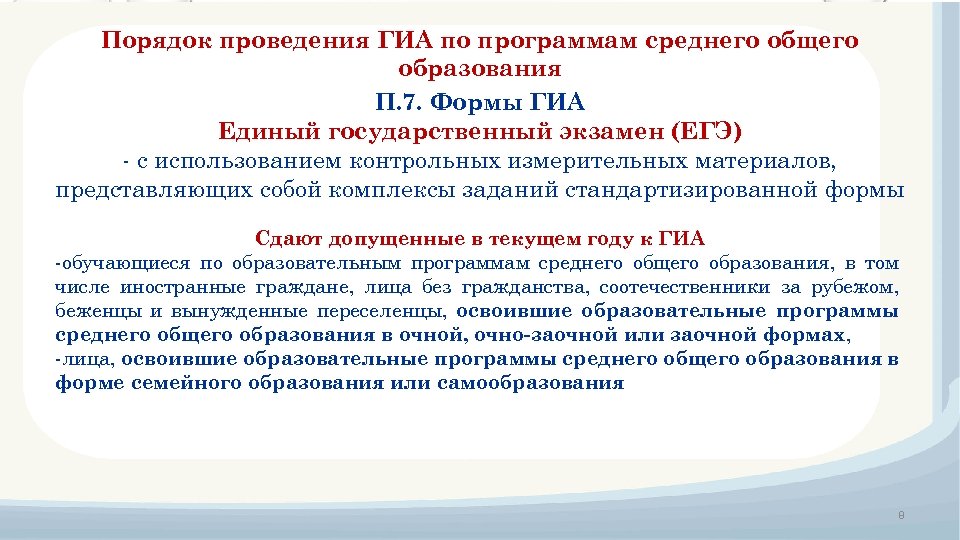 Порядок проведения ГИА по программам среднего общего образования

П.7. Формы ГИА

Единый государственный экзамен (ЕГЭ)

- с использованием контрольных измерительных материалов, представляющих собой комплексы заданий стандартизированной формы

Сдают допущенные в текущем году к ГИА

-обучающиеся по образовательным программам среднего общего образования, в том числе иностранные граждане, лица без гражданства, соотечественники за рубежом, беженцы и вынужденные переселенцы, освоившие образовательные программы среднего общего образования в очной, очно-заочной или заочной формах,

-лица, освоившие образовательные программы среднего общего образования в форме семейного образования или самообразования

8